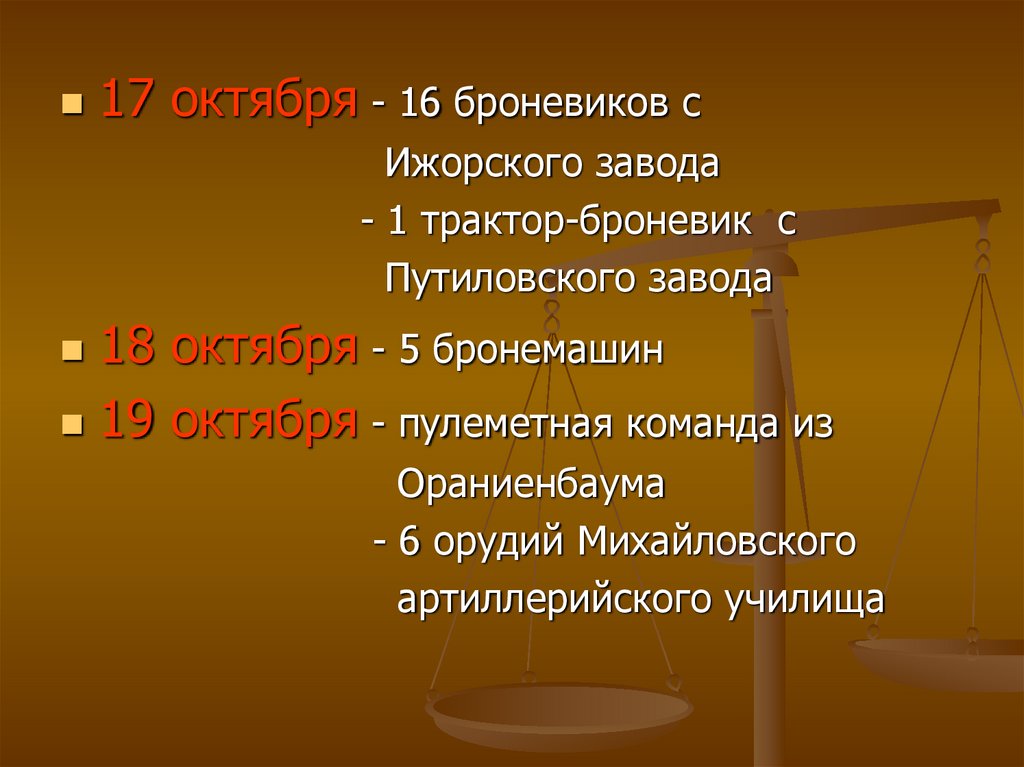 17 октября - 16 броневиков с Ижорского завода
- 1 трактор-броневик с Путиловского завода

18 октября - 5 бронемашин

19 октября - пулеметная команда из Ораниенбаума
- 6 орудий Михайловского артиллерийского училища